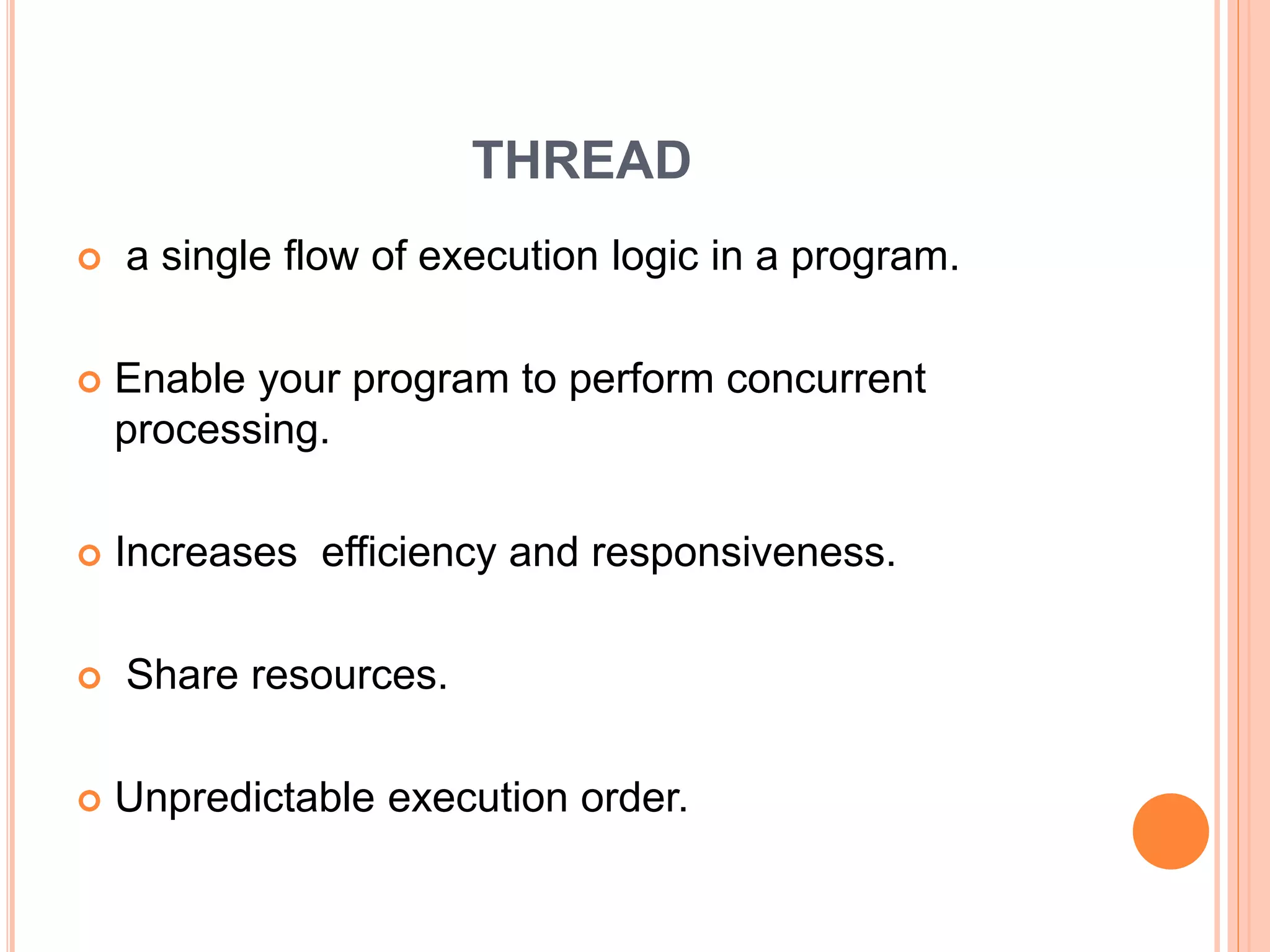 THREAD

a single flow of execution logic in a program.

Enable your program to perform concurrent processing.

Increases  efficiency and responsiveness.

Share resources.

Unpredictable execution order.